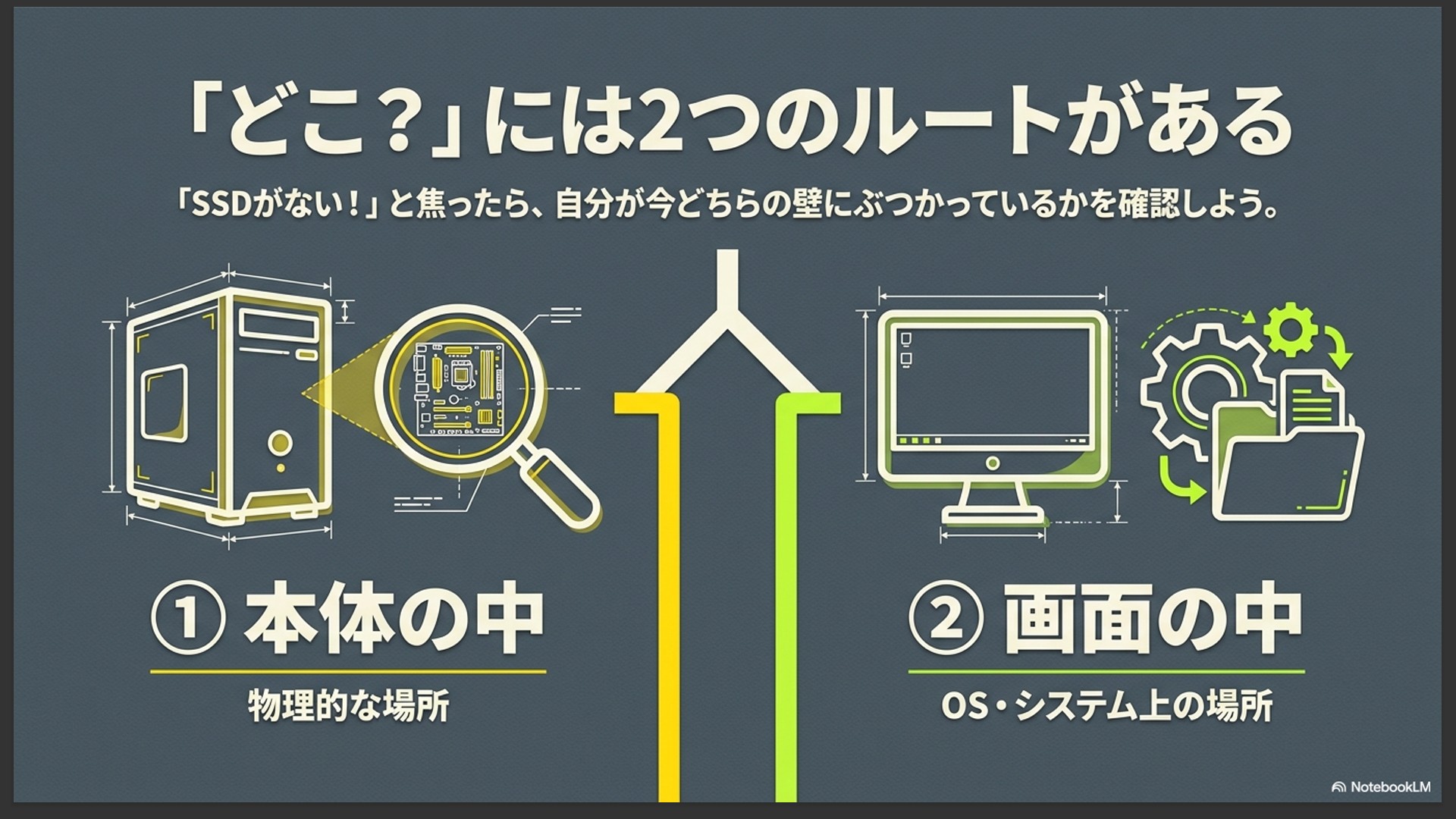 「どこ？」には2つのルートがある

「SSDがない！」と焦ったら、自分が今どちらの壁にぶつかっているかを確認しよう。

① 本体の中

物理的な場所

② 画面の中

OS・システム上の場所

NotebookLM